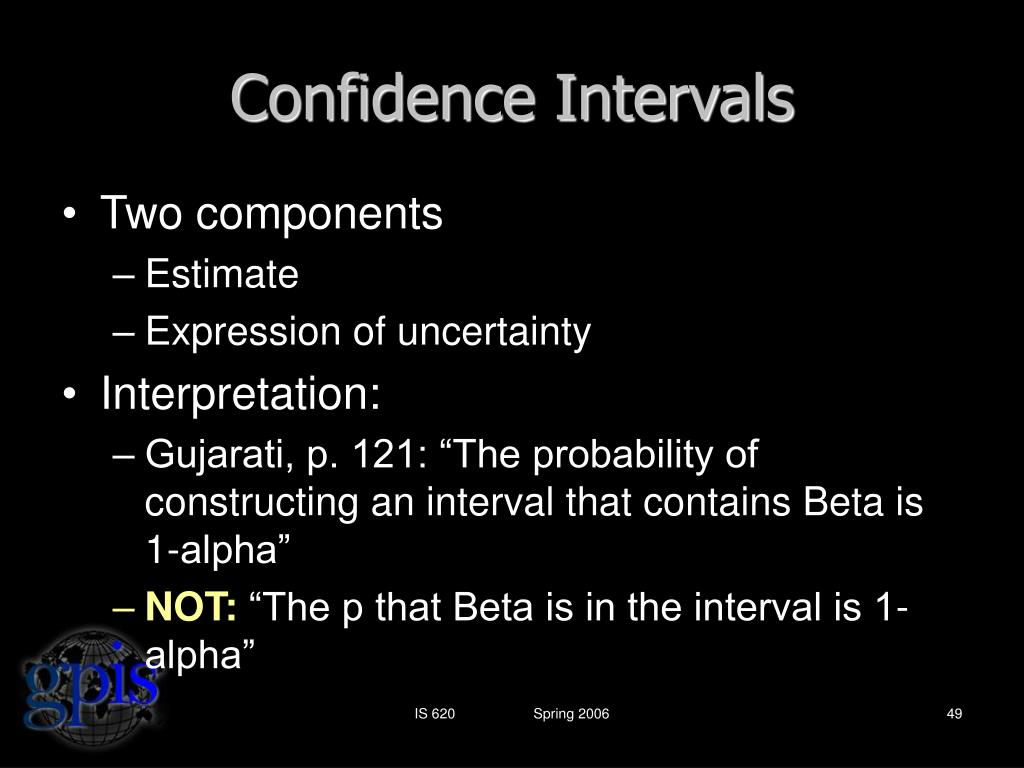 Confidence Intervals

• Two components
– Estimate
– Expression of uncertainty
• Interpretation:
– Gujarati, p. 121: “The probability of constructing an interval that contains Beta is 1-alpha”
– NOT: “The p that Beta is in the interval is 1-alpha”

gpis

IS 620 Spring 2006 49